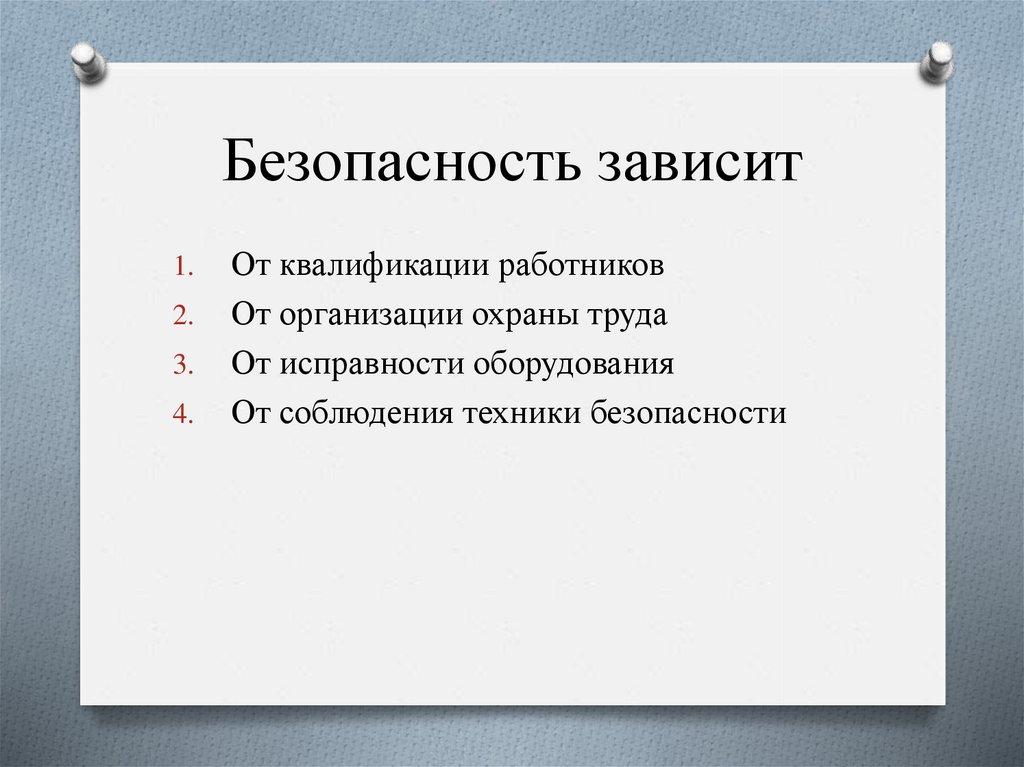 Безопасность зависит

1. От квалификации работников
2. От организации охраны труда
3. От исправности оборудования
4. От соблюдения техники безопасности